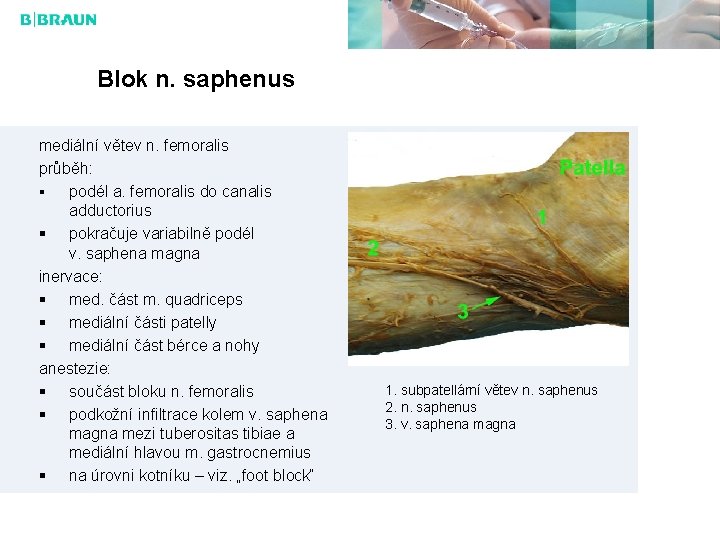 B|BRAUN

Blok n. saphenus

mediální větev n. femoralis
průběh:
▪ podél a. femoralis do canalis adductorius
▪ pokračuje variabilně podél v. saphena magna
inervace:
▪ med. část m. quadriceps
▪ mediální části patelly
▪ mediální část bérce a nohy
anestezie:
▪ součást bloku n. femoralis
▪ podkožní infiltrace kolem v. saphena magna mezi tuberositas tibiae a mediální hlavou m. gastrocnemius
▪ na úrovni kotníku – viz. „foot block"

Patella
1
2
3

1. subpatellární větev n. saphenus
2. n. saphenus
3. v. saphena magna